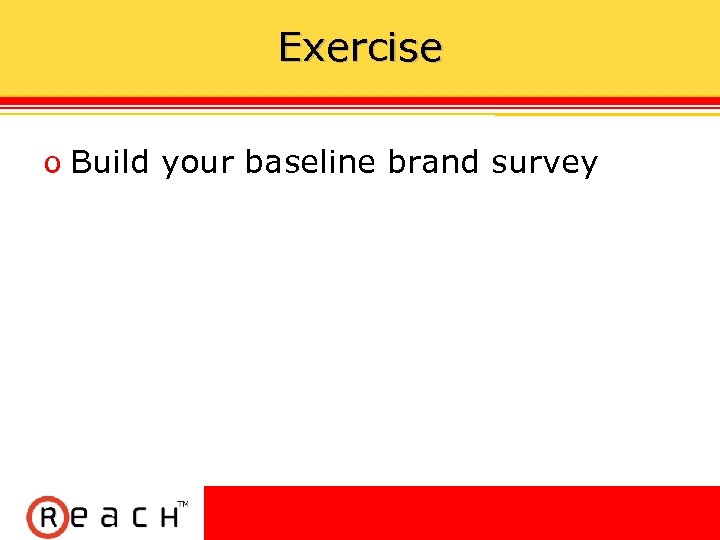 Exercise

o Build your baseline brand survey

ReacH™